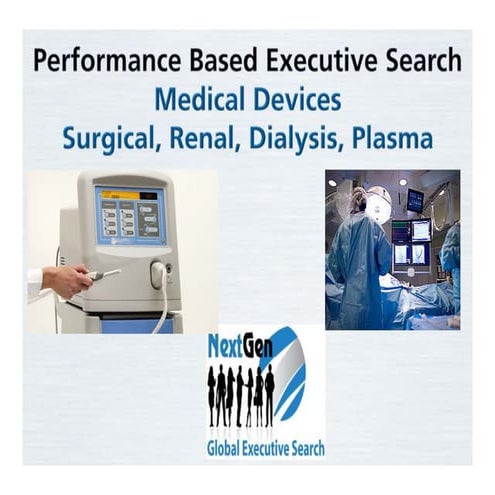 Performance Based Executive Search
Medical Devices
Surgical, Renal, Dialysis, Plasma

NextGen
Global Executive Search